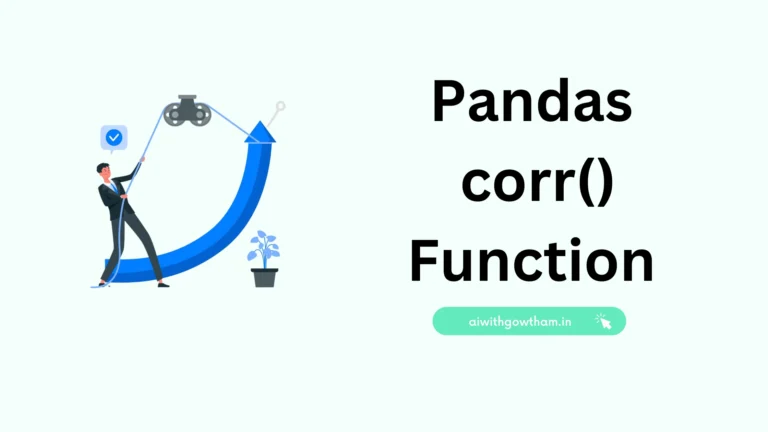 Pandas corr() Function

aiwithgowtham.in